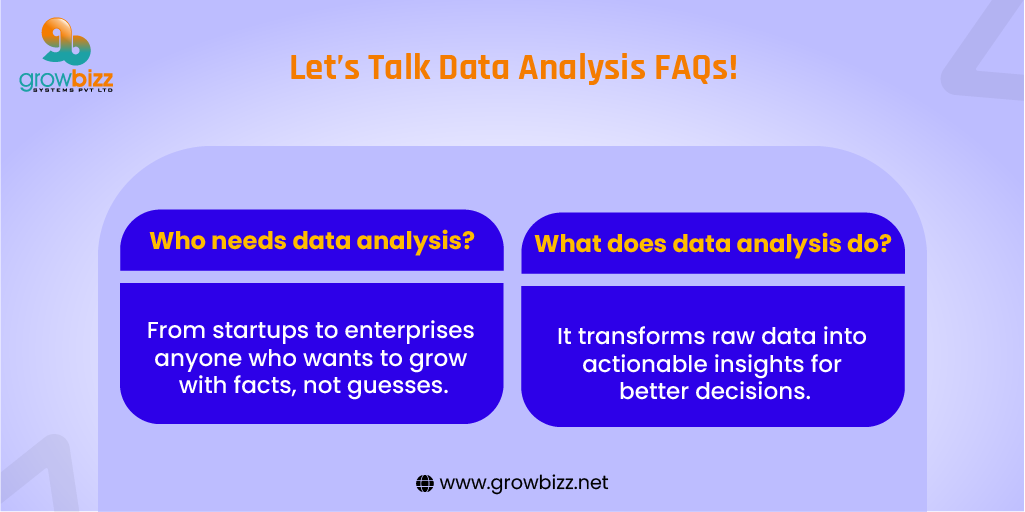 growbizz
SYSTEMS PVT LTD

Let's Talk Data Analysis FAQs!

Who needs data analysis?

From startups to enterprises anyone who wants to grow with facts, not guesses.

What does data analysis do?

It transforms raw data into actionable insights for better decisions.

www.growbizz.net